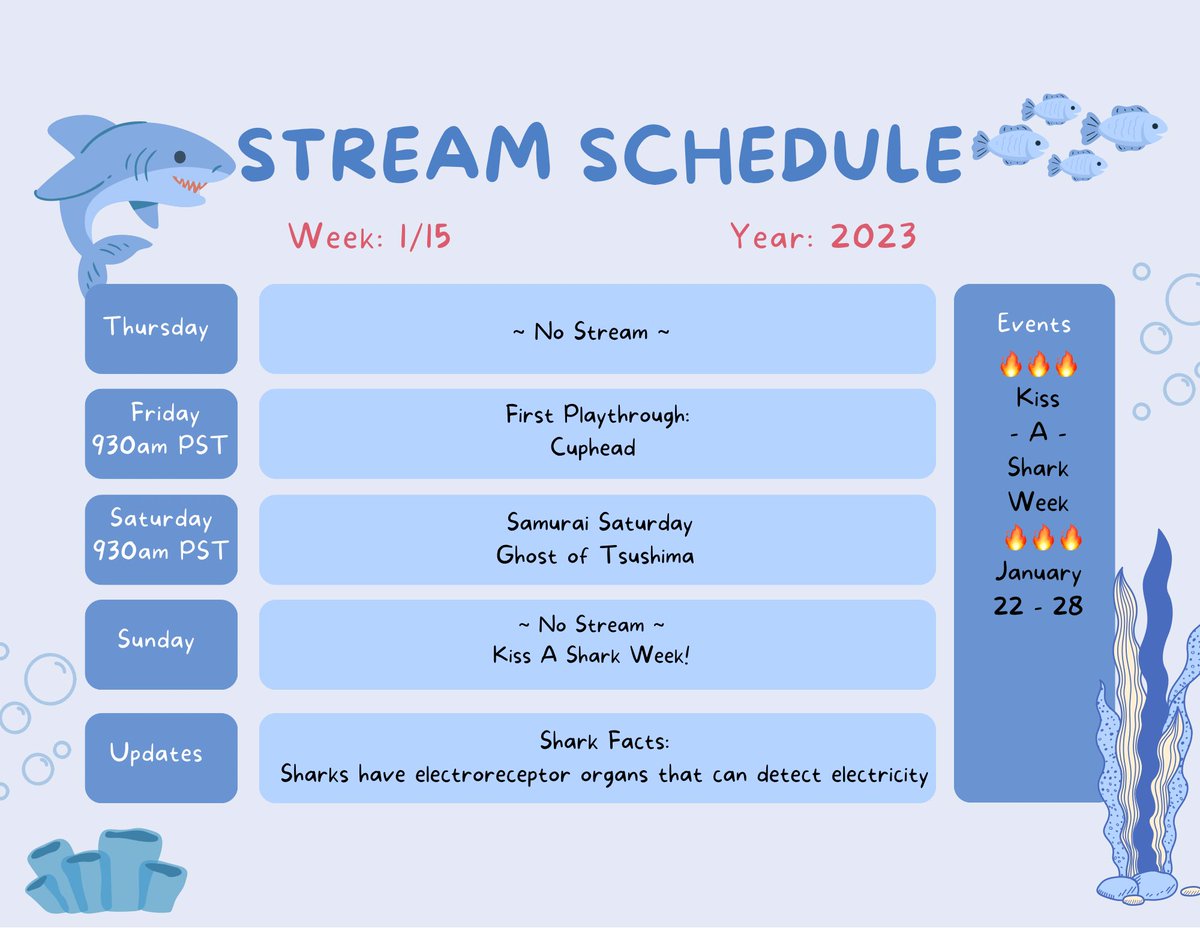 STREAM SCHEDULE

Week: 1/15

Year: 2023

Thursday

~ No Stream ~

Friday
930am PST

First Playthrough:
Cuphead

Saturday
930am PST

Samurai Saturday
Ghost of Tsushima

Sunday

~ No Stream ~
Kiss A Shark Week!

Updates

Shark Facts:
Sharks have electroreceptor organs that can detect electricity

Events
🔥🔥🔥
Kiss
- A -
Shark
Week
🔥🔥🔥
January
22 - 28